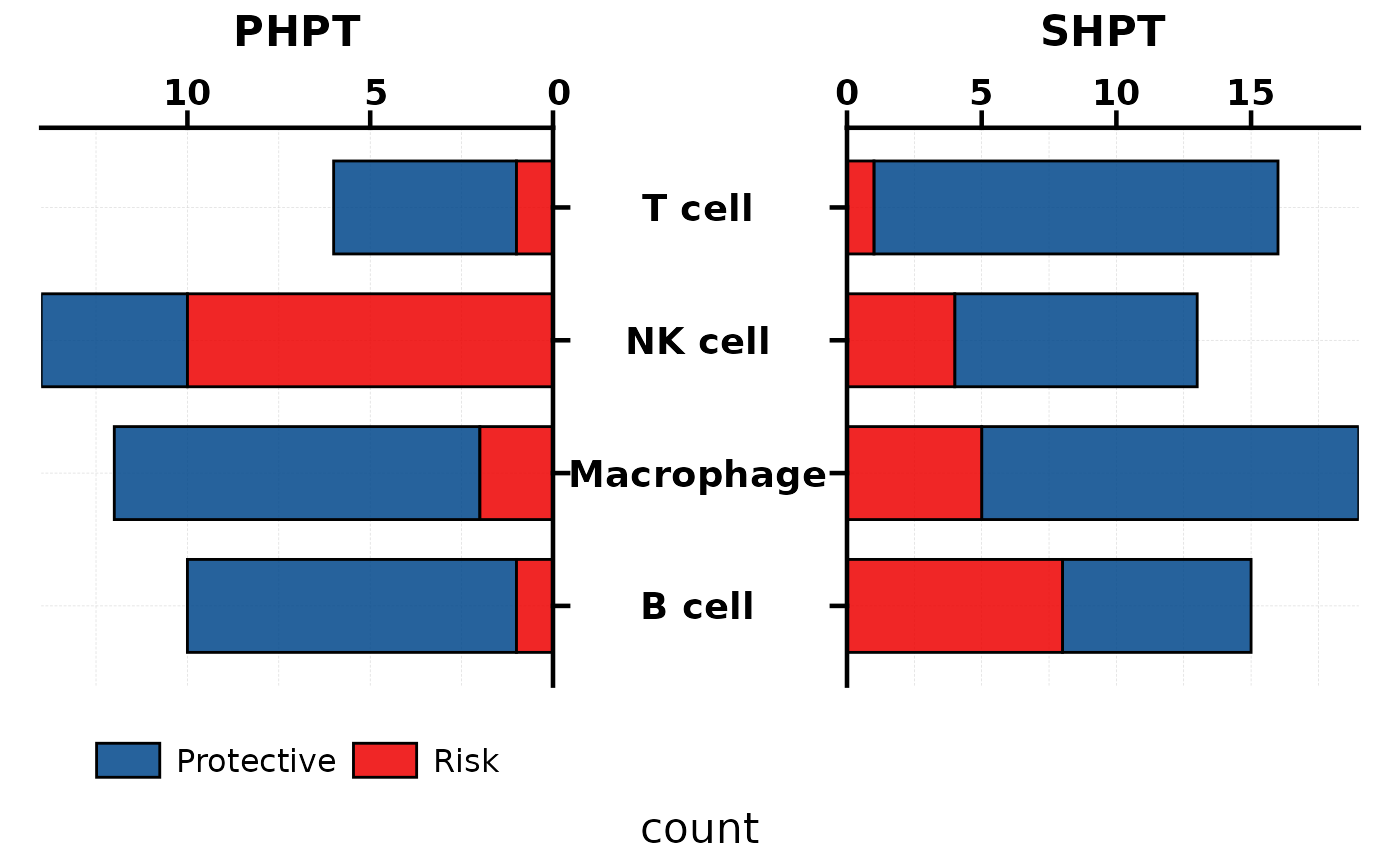 PHPT

10 5 0

SHPT

0 5 10 15

T cell

NK cell

Macrophage

B cell

Protective Risk

count